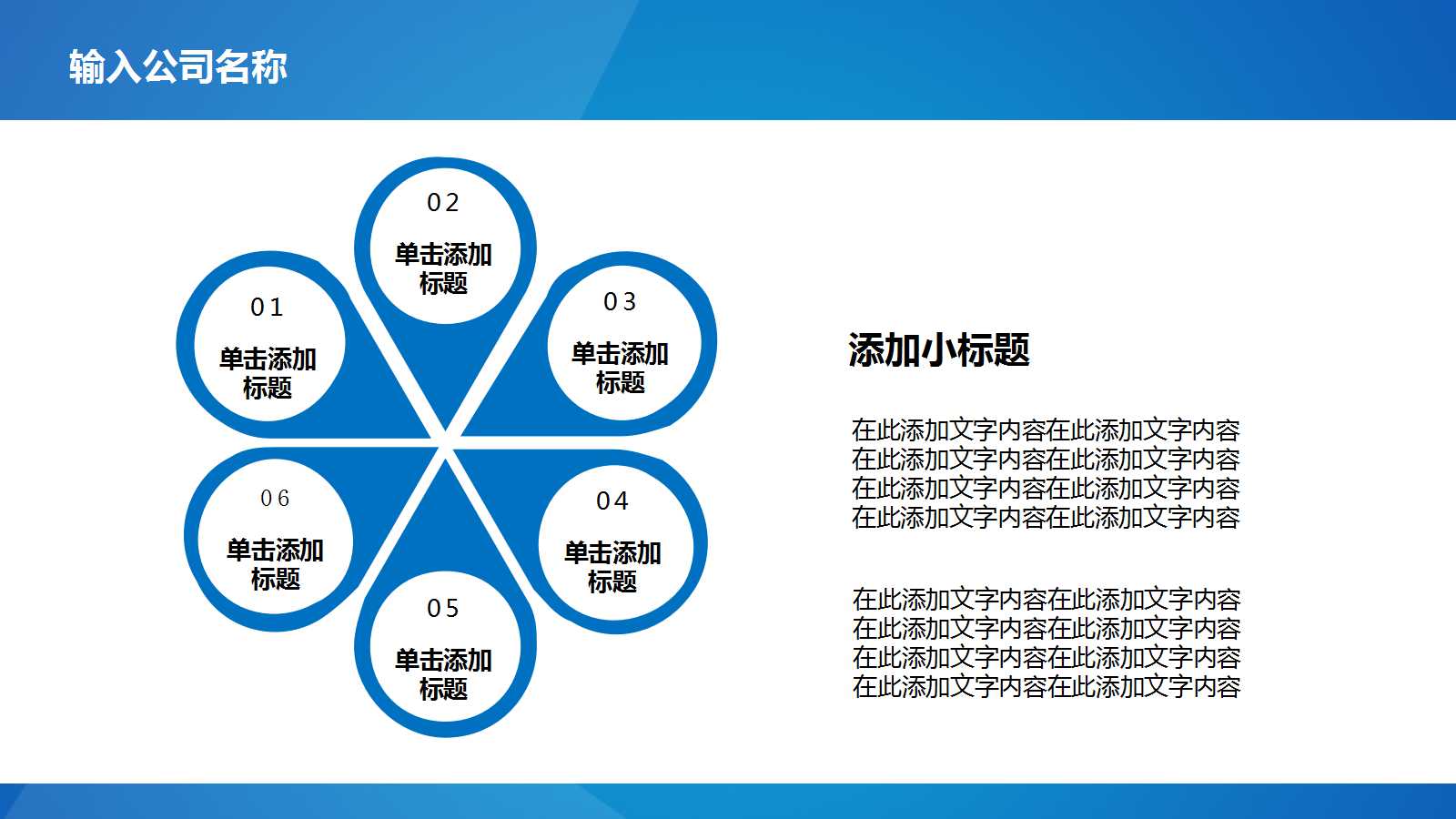 输入公司名称

01
单击添加标题

02
单击添加标题

03
单击添加标题

04
单击添加标题

05
单击添加标题

06
单击添加标题

添加小标题

在此添加文字内容在此添加文字内容在此添加文字内容在此添加文字内容在此添加文字内容在此添加文字内容在此添加文字内容在此添加文字内容

在此添加文字内容在此添加文字内容在此添加文字内容在此添加文字内容在此添加文字内容在此添加文字内容在此添加文字内容在此添加文字内容